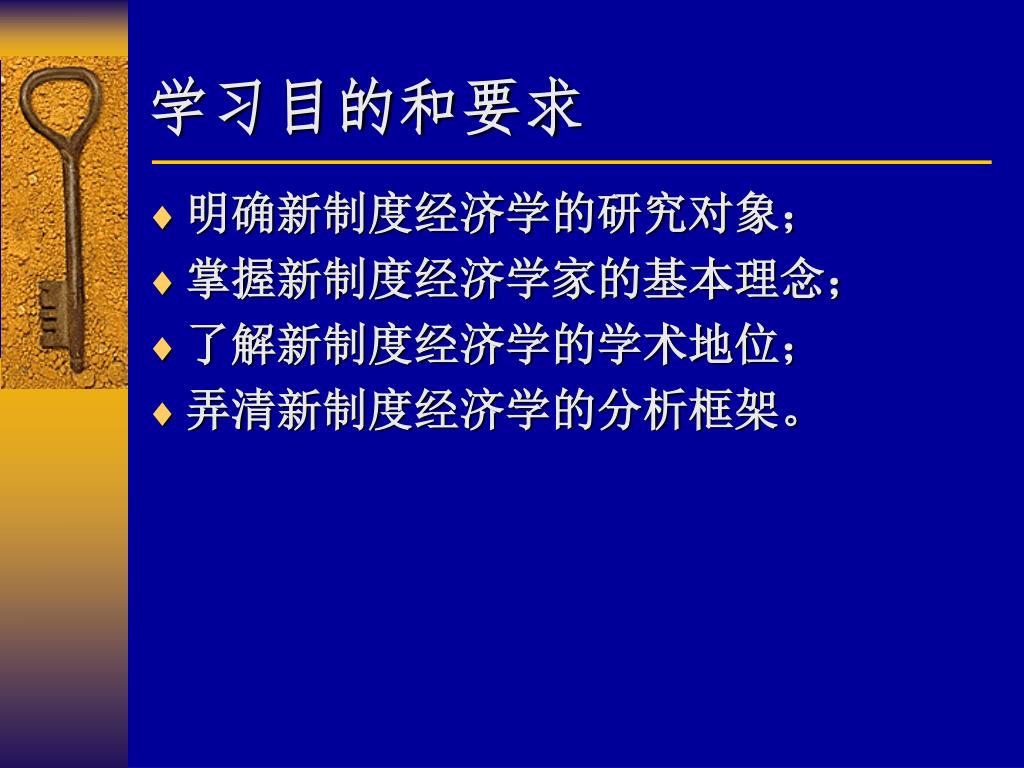 学习目的和要求

♦ 明确新制度经济学的研究对象；
♦ 掌握新制度经济学家的基本理念；
♦ 了解新制度经济学的学术地位；
♦ 弄清新制度经济学的分析框架。